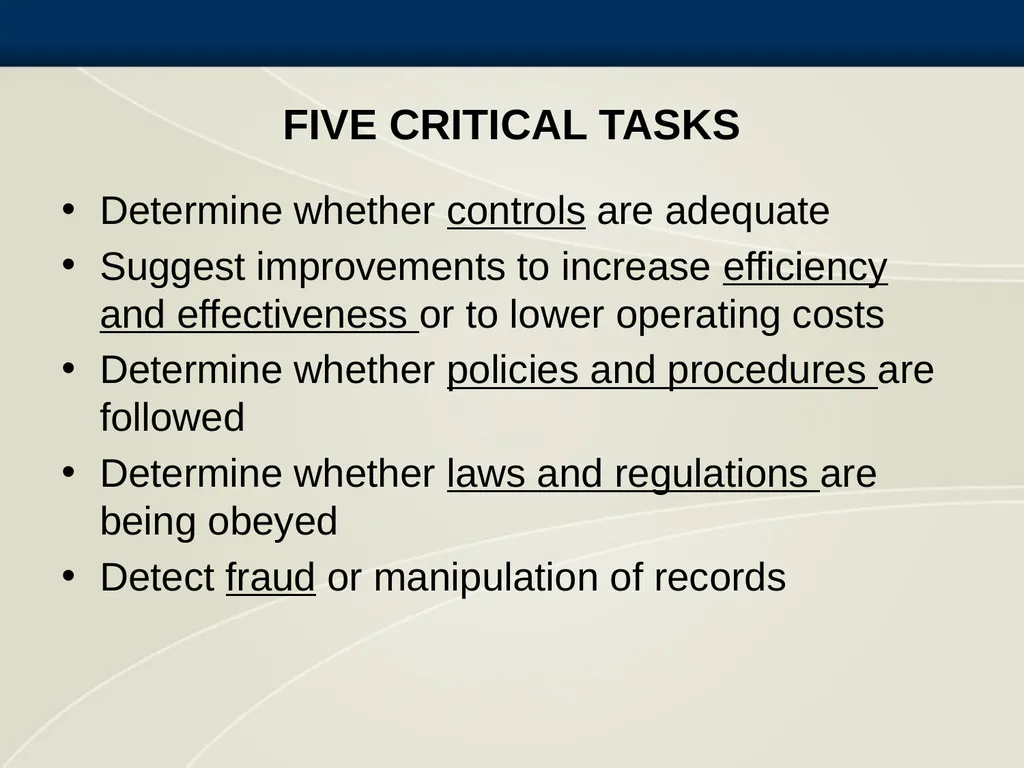 FIVE CRITICAL TASKS

• Determine whether controls are adequate
• Suggest improvements to increase efficiency and effectiveness or to lower operating costs
• Determine whether policies and procedures are followed
• Determine whether laws and regulations are being obeyed
• Detect fraud or manipulation of records